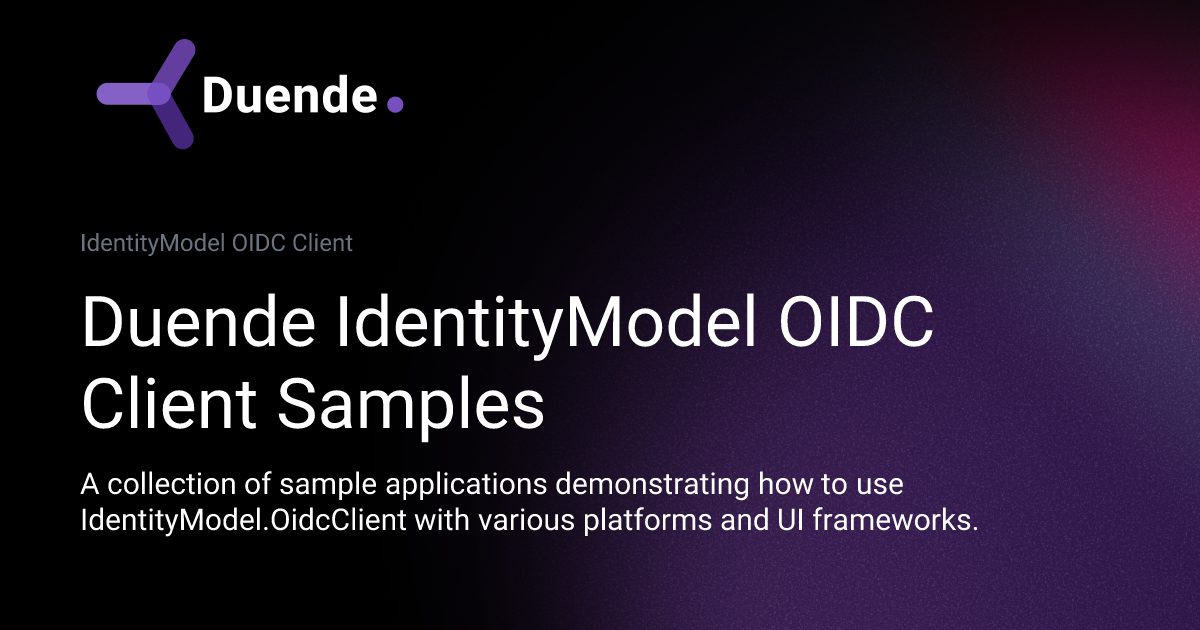 Duende.

IdentityModel OIDC Client

Duende IdentityModel OIDC Client Samples

A collection of sample applications demonstrating how to use IdentityModel.OidcClient with various platforms and UI frameworks.